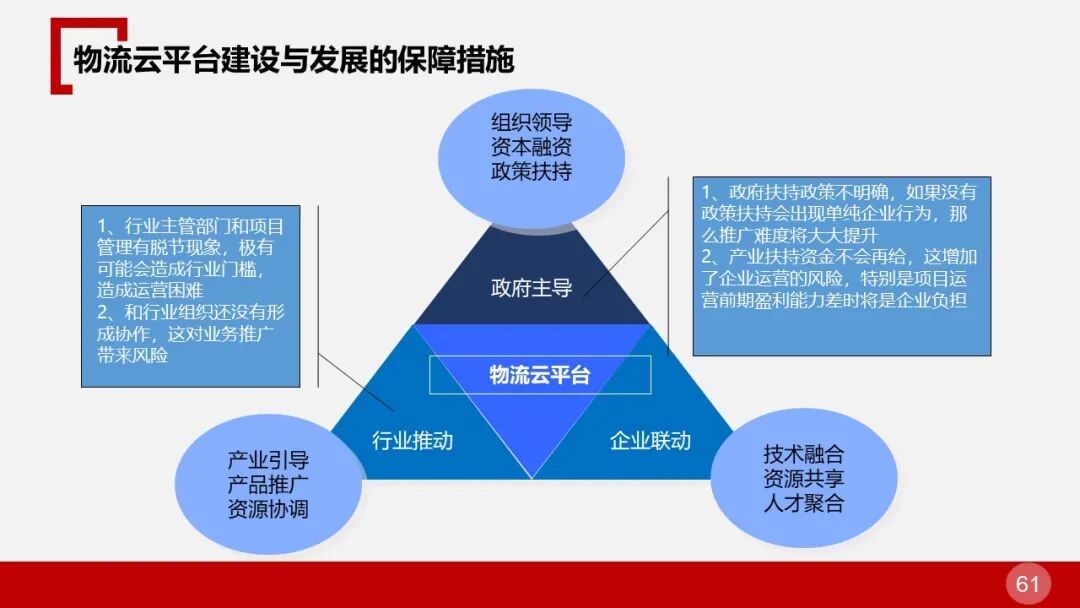 物流云平台建设与发展的保障措施

组织领导
资本融资
政策扶持

1、行业主管部门和项目管理有脱节现象，极有可能会造成行业门槛，造成运营困难
2、和行业组织还没有形成协作，这对业务推广带来风险

1、政府扶持政策不明确，如果没有政策扶持会出现单纯企业行为，那么推广难度将大大提升
2、产业扶持资金不会再给，这增加了企业运营的风险，特别是项目运营前期盈利能力差时将是企业负担

政府主导

物流云平台

行业推动

企业联动

产业引导
产品推广
资源协调

技术融合
资源共享
人才聚合

61